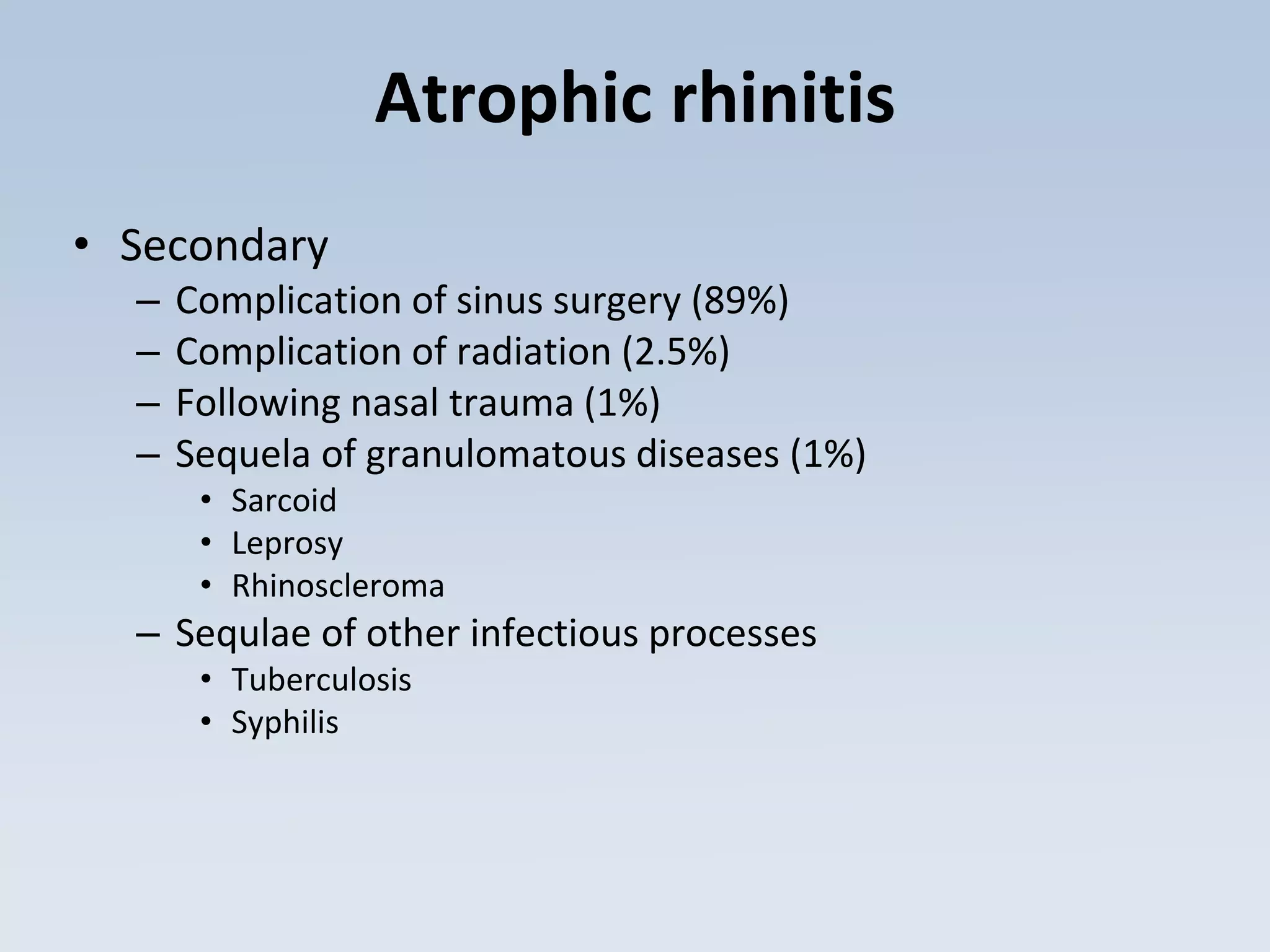 Atrophic rhinitis

• Secondary
– Complication of sinus surgery (89%)
– Complication of radiation (2.5%)
– Following nasal trauma (1%)
– Sequela of granulomatous diseases (1%)
• Sarcoid
• Leprosy
• Rhinoscleroma
– Sequlae of other infectious processes
• Tuberculosis
• Syphilis